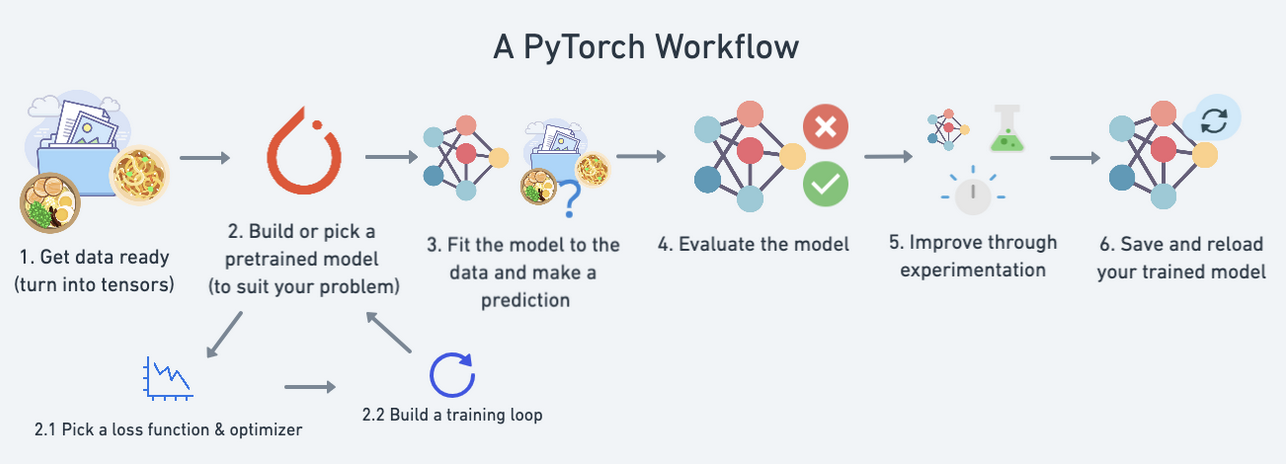 A PyTorch Workflow

1. Get data ready (turn into tensors)

2. Build or pick a pretrained model (to suit your problem)

3. Fit the model to the data and make a prediction

4. Evaluate the model

5. Improve through experimentation

6. Save and reload your trained model

2.1 Pick a loss function & optimizer

2.2 Build a training loop